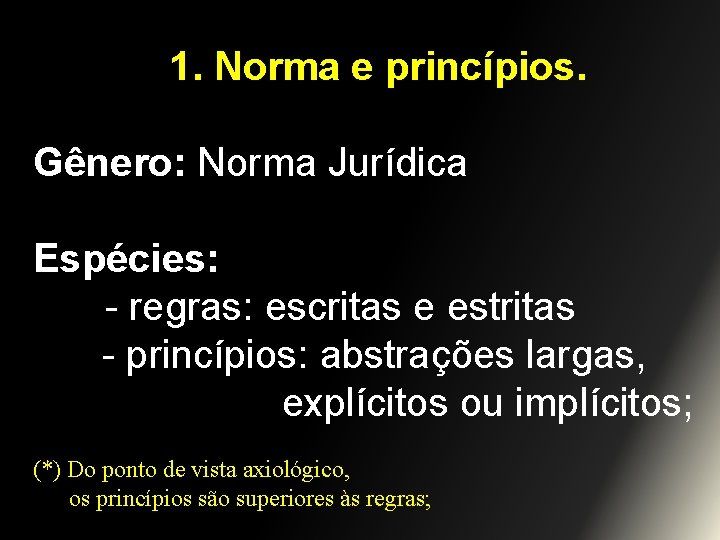 1. Norma e princípios.

Gênero: Norma Jurídica

Espécies:
- regras: escritas e estritas
- princípios: abstrações largas, explícitos ou implícitos;

(*) Do ponto de vista axiológico, os princípios são superiores às regras;